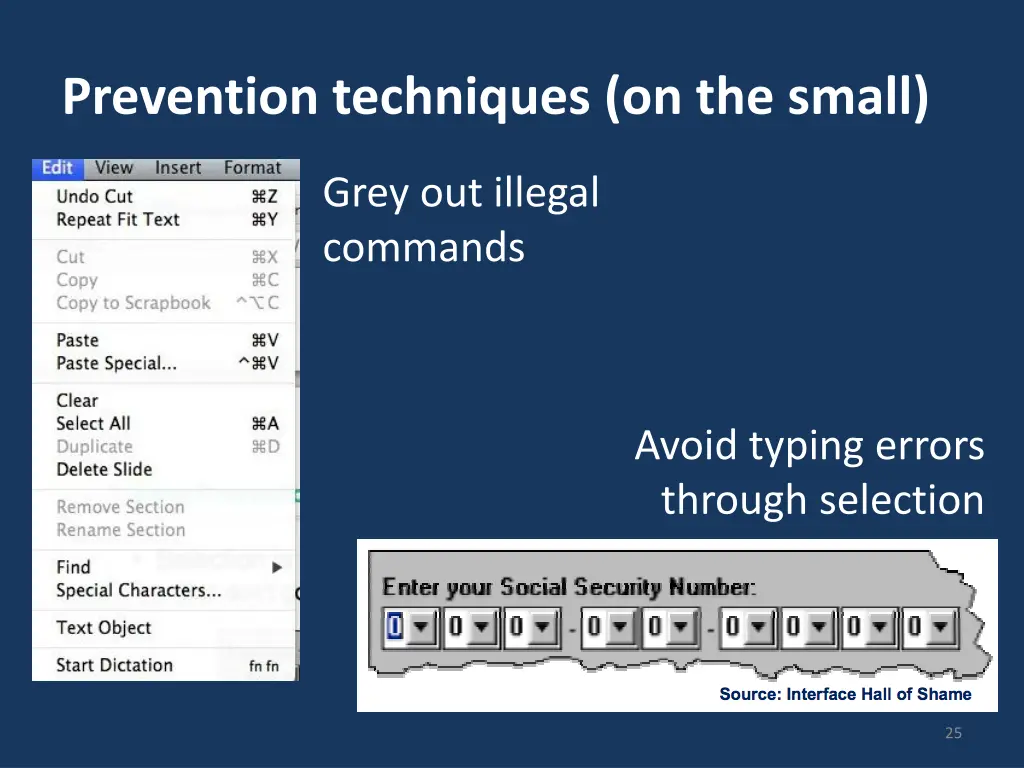 Prevention techniques (on the small)

Edit View Insert Format

Undo Cut ⌘Z
Repeat Fit Text ⌘Y

Cut ⌘X
Copy ⌘C
Copy to Scrapbook ^⌥C

Paste ⌘V
Paste Special... ^⌘V

Clear
Select All ⌘A
Duplicate ⌘D
Delete Slide

Remove Section
Rename Section

Find ▶
Special Characters...

Text Object

Start Dictation fn fn

Grey out illegal commands

Avoid typing errors through selection

Enter your Social Security Number:

0 0 0 - 0 0 - 0 0 0 0

Source: Interface Hall of Shame

25